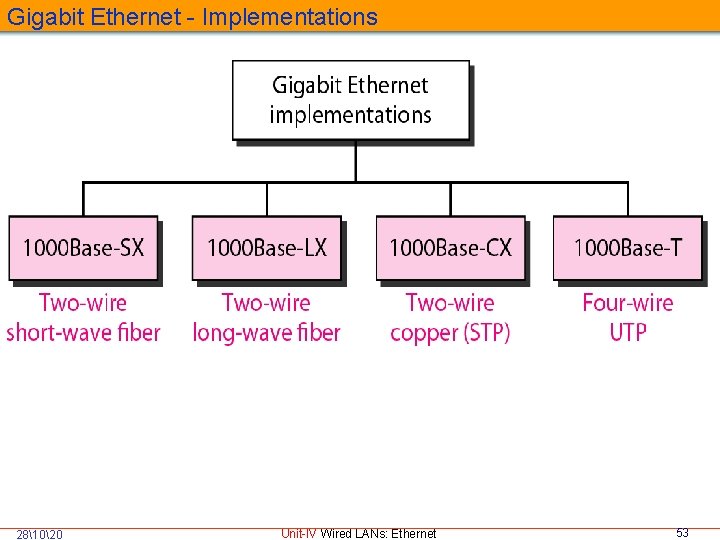 Gigabit Ethernet - Implementations

Gigabit Ethernet implementations

1000Base-SX
Two-wire short-wave fiber

1000Base-LX
Two-wire long-wave fiber

1000Base-CX
Two-wire copper (STP)

1000Base-T
Four-wire UTP

28\10\20

Unit-IV Wired LANs: Ethernet

53